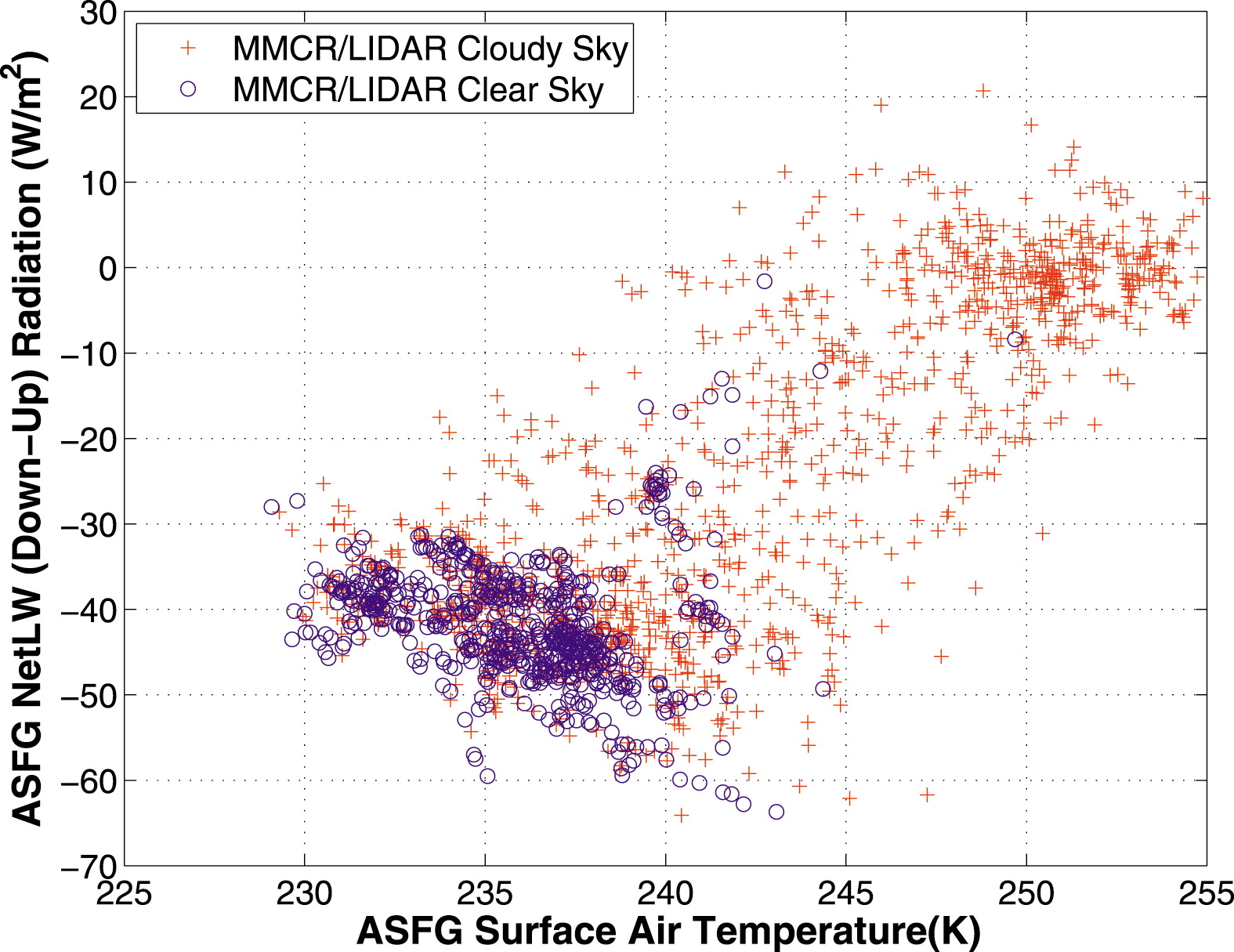 MMCR/LIDAR Cloudy Sky
MMCR/LIDAR Clear Sky

ASFG NetLW (Down−Up) Radiation (W/m$^2$)

30
20
10
0
−10
−20
−30
−40
−50
−60
−70

225
230
235
240
245
250
255

ASFG Surface Air Temperature(K)